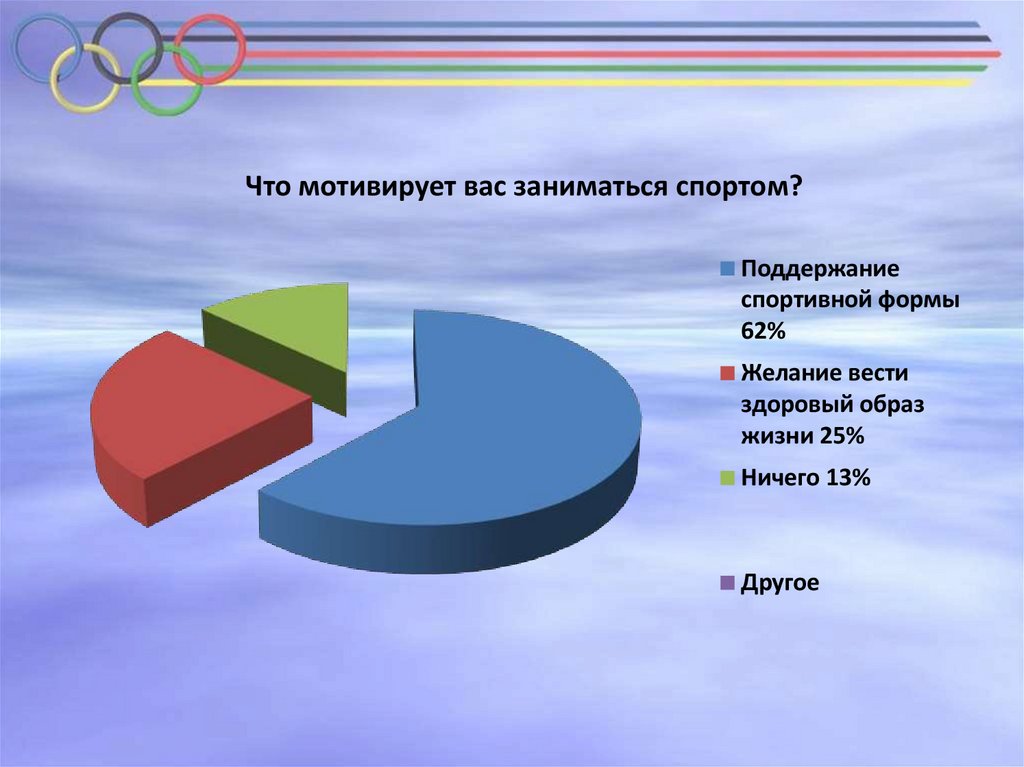 Что мотивирует вас заниматься спортом?

Поддержание спортивной формы 62%

Желание вести здоровый образ жизни 25%

Ничего 13%

Другое